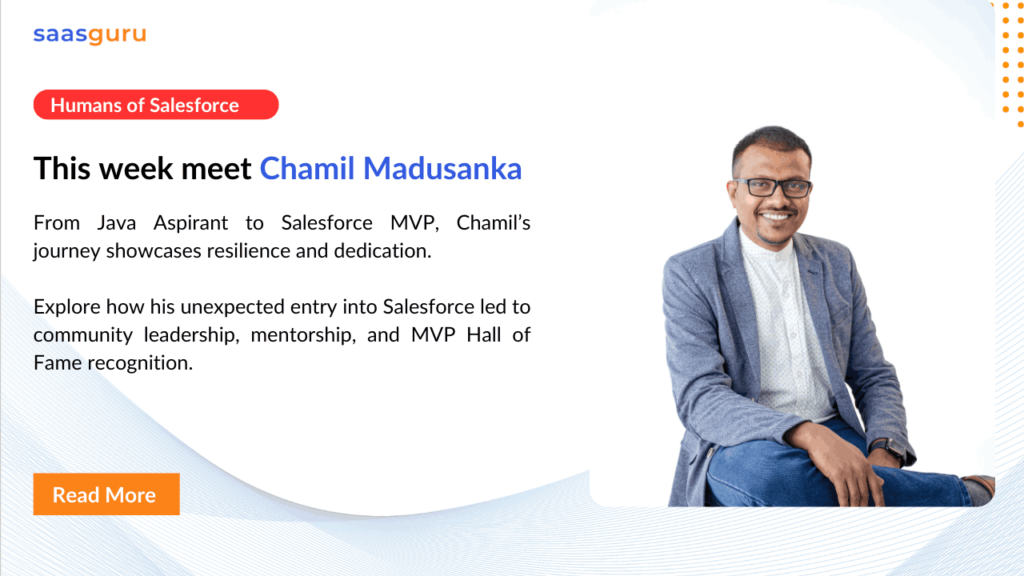 saasguru

Humans of Salesforce

This week meet Chamil Madusanka

From Java Aspirant to Salesforce MVP, Chamil's journey showcases resilience and dedication.

Explore how his unexpected entry into Salesforce led to community leadership, mentorship, and MVP Hall of Fame recognition.

Read More